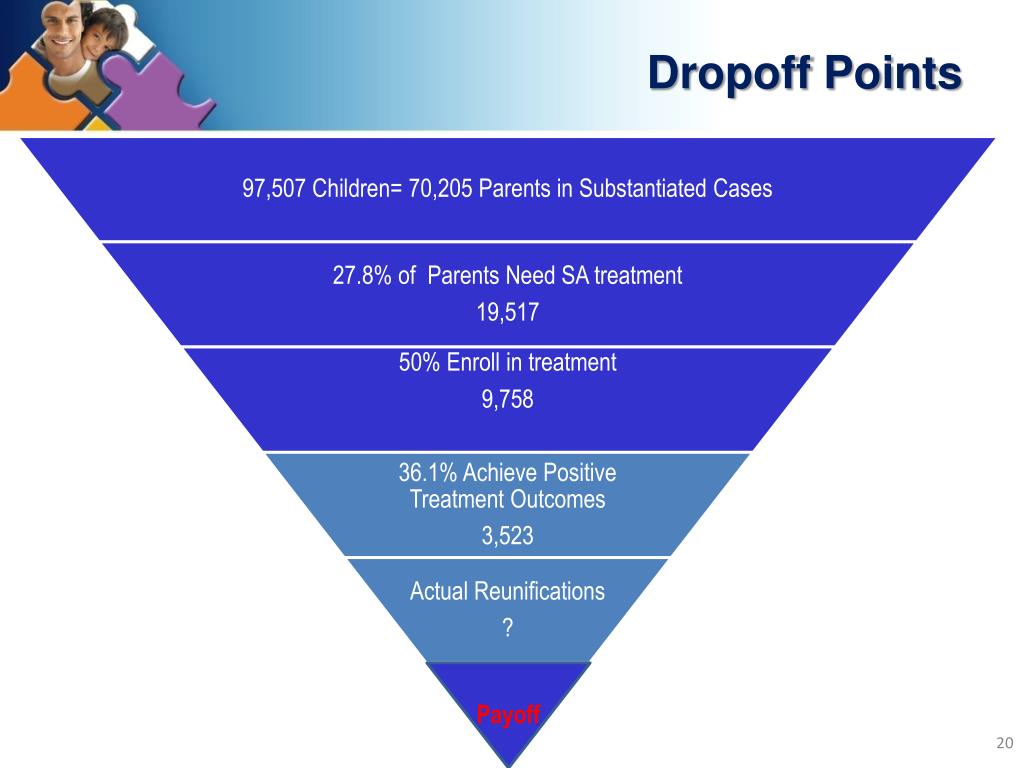 Dropoff Points

97,507 Children= 70,205 Parents in Substantiated Cases

27.8% of Parents Need SA treatment
19,517

50% Enroll in treatment
9,758

36.1% Achieve Positive Treatment Outcomes
3,523

Actual Reunifications
?

Payoff

20